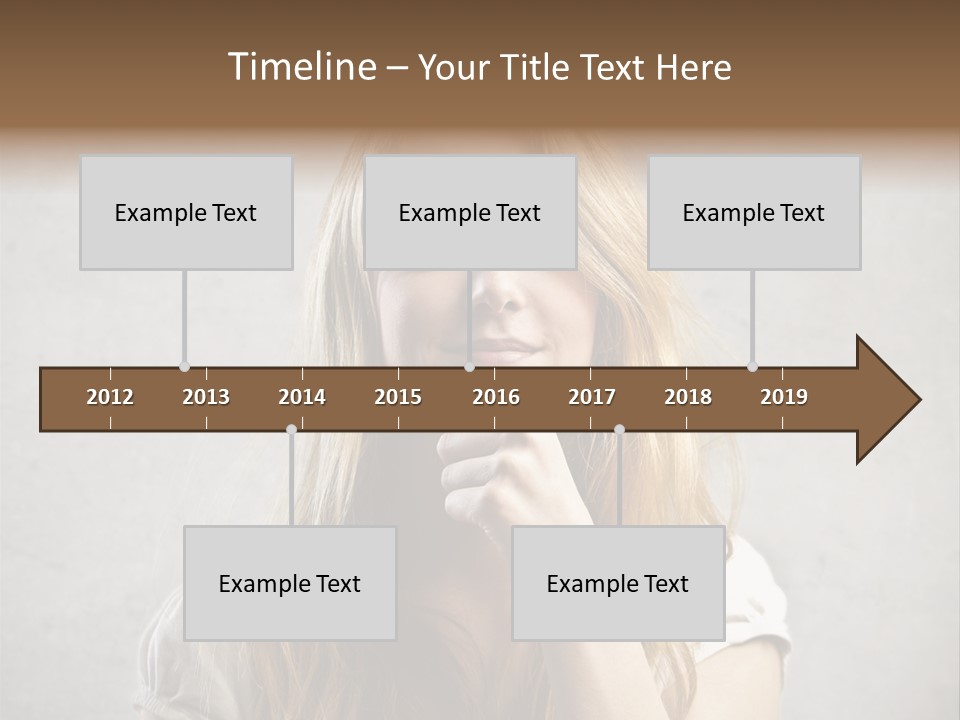 Timeline – Your Title Text Here

Example Text

Example Text

Example Text

2012 2013 2014 2015 2016 2017 2018 2019

Example Text

Example Text